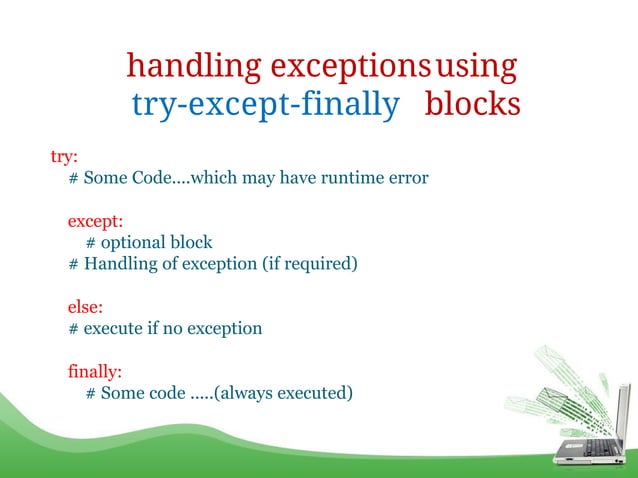 handling exceptions using
try-except-finally blocks

try:
# Some Code....which may have runtime error

except:
# optional block
# Handling of exception (if required)

else:
# execute if no exception

finally:
# Some code .....(always executed)